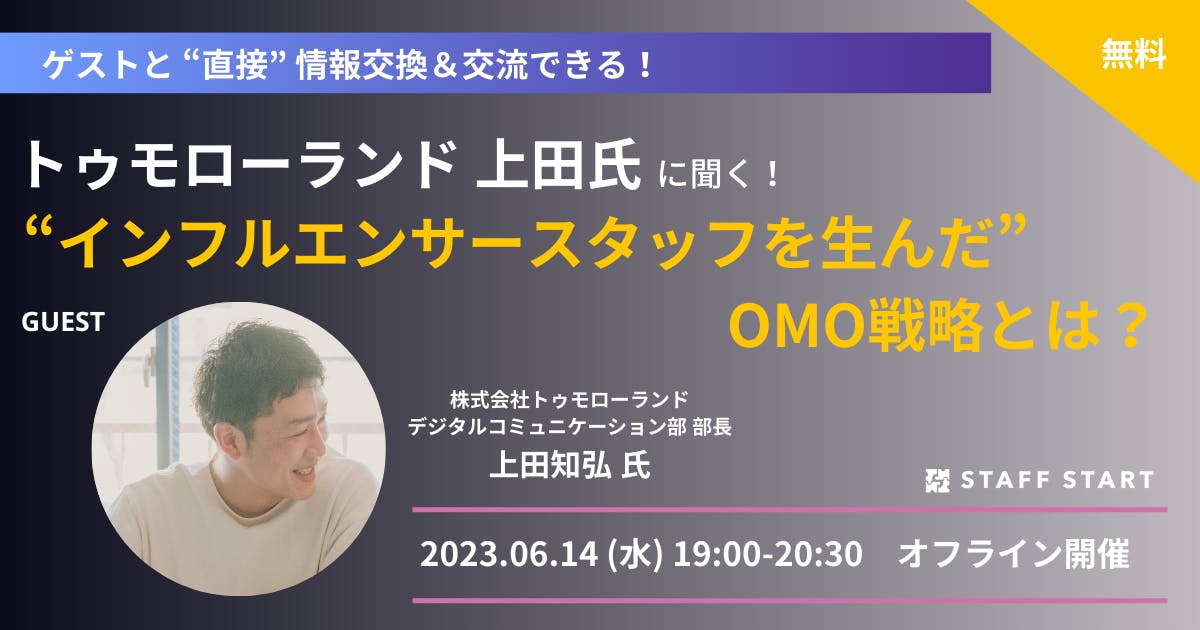 ゲストと “直接” 情報交換＆交流できる！

無料

トゥモローランド 上田氏 に聞く！
“インフルエンサースタッフを生んだ”
OMO戦略とは？

GUEST

株式会社トゥモローランド
デジタルコミュニケーション部 部長
上田知弘 氏

STAFF START

2023.06.14 (水) 19:00-20:30　オフライン開催